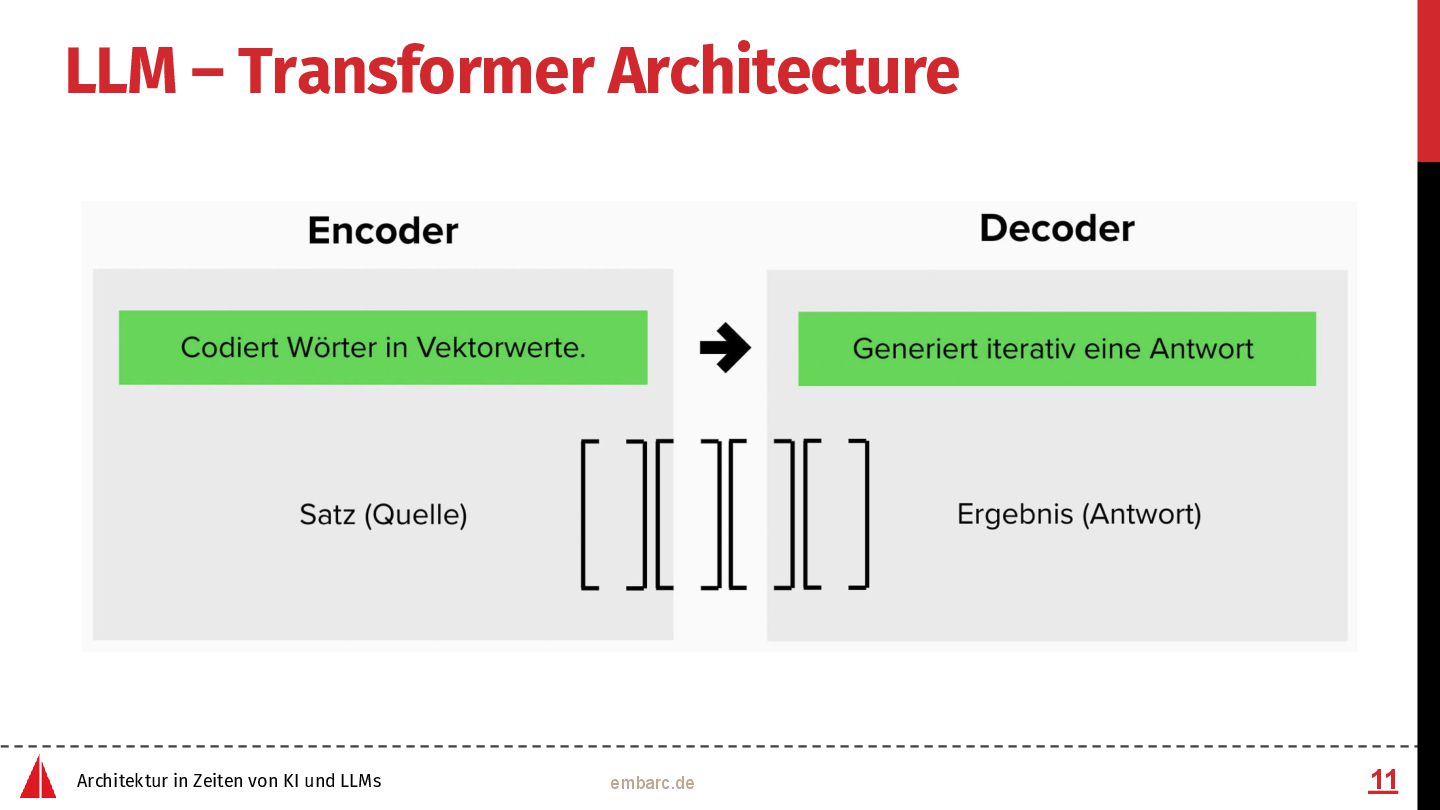 LLM – Transformer Architecture

Encoder

Codiert Wörter in Vektorwerte.

Satz (Quelle)

Decoder

Generiert iterativ eine Antwort

Ergebnis (Antwort)

Architektur in Zeiten von KI und LLMs

embarc.de

11